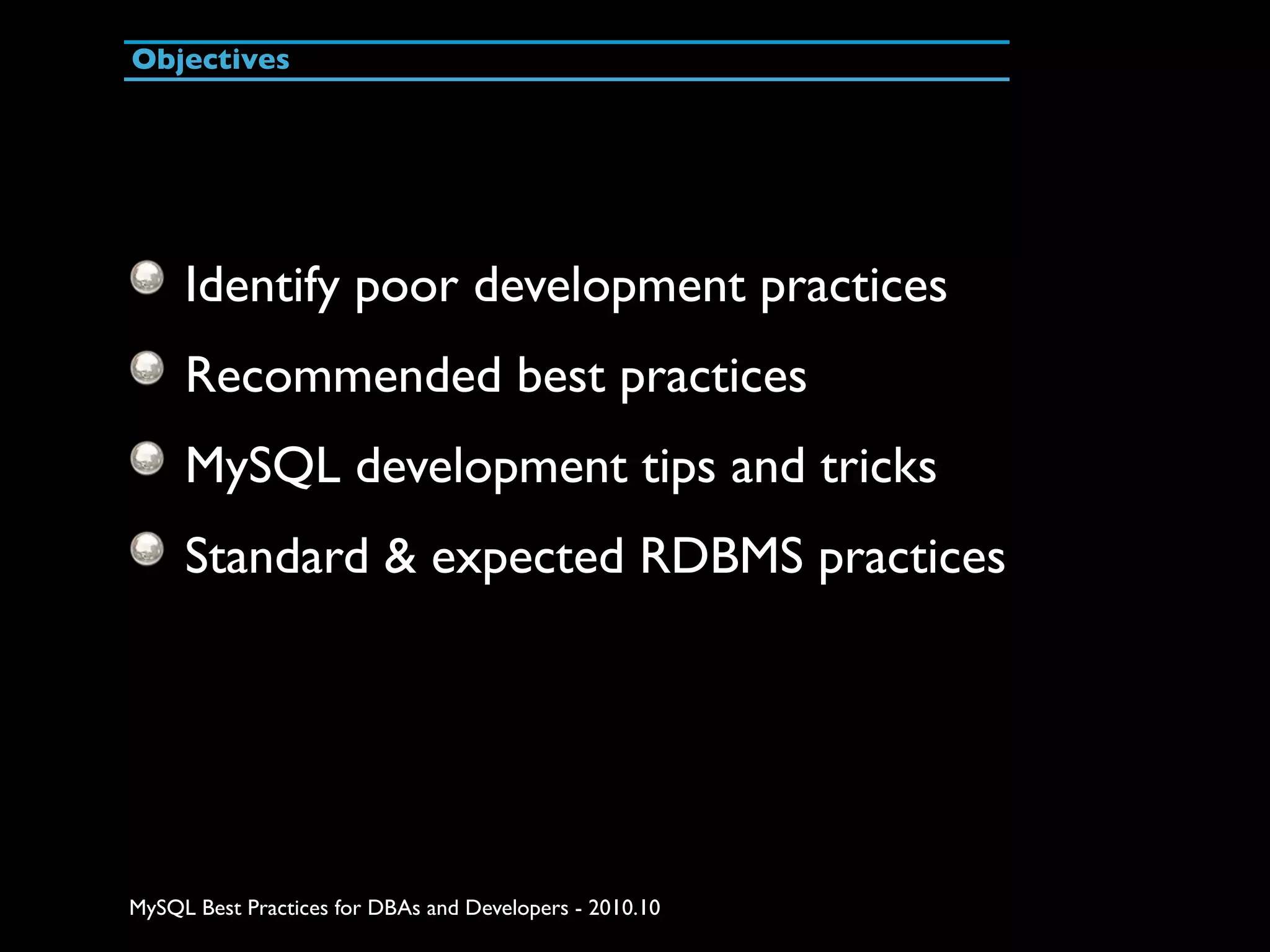 Objectives

Identify poor development practices

Recommended best practices

MySQL development tips and tricks

Standard & expected RDBMS practices

MySQL Best Practices for DBAs and Developers - 2010.10